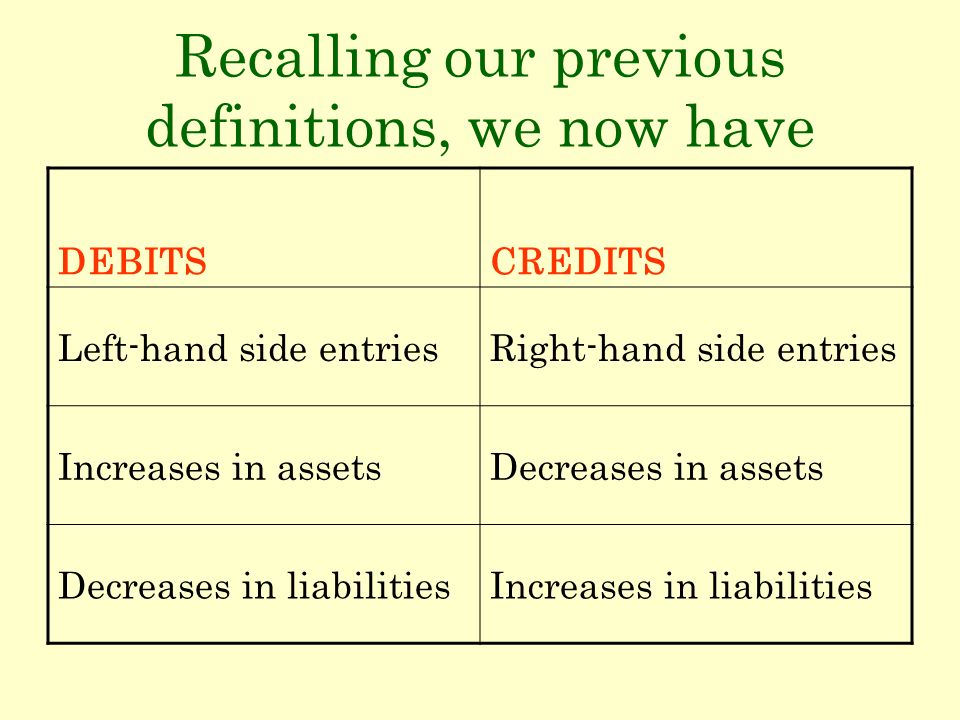 Recalling our previous definitions, we now have

| DEBITS | CREDITS |
|---|---|
| Left-hand side entries | Right-hand side entries |
| Increases in assets | Decreases in assets |
| Decreases in liabilities | Increases in liabilities |